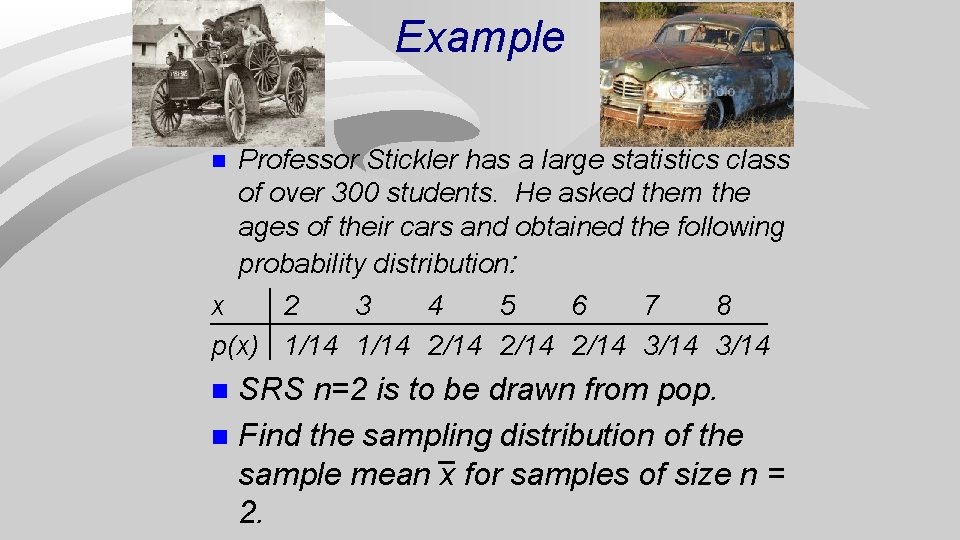 Example

Professor Stickler has a large statistics class of over 300 students. He asked them the ages of their cars and obtained the following probability distribution:

| x | 2 | 3 | 4 | 5 | 6 | 7 | 8 |
|---|---|---|---|---|---|---|---|
| p(x) | 1/14 | 1/14 | 2/14 | 2/14 | 2/14 | 3/14 | 3/14 |

SRS n=2 is to be drawn from pop.

Find the sampling distribution of the sample mean $\bar{x}$ for samples of size n = 2.